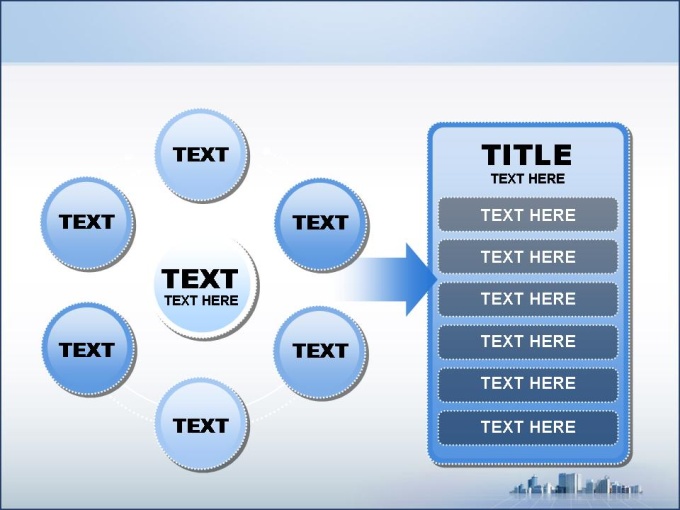 TEXT

TEXT

TEXT

TEXT
TEXT HERE

TEXT

TEXT

TEXT

TITLE
TEXT HERE

TEXT HERE

TEXT HERE

TEXT HERE

TEXT HERE

TEXT HERE

TEXT HERE